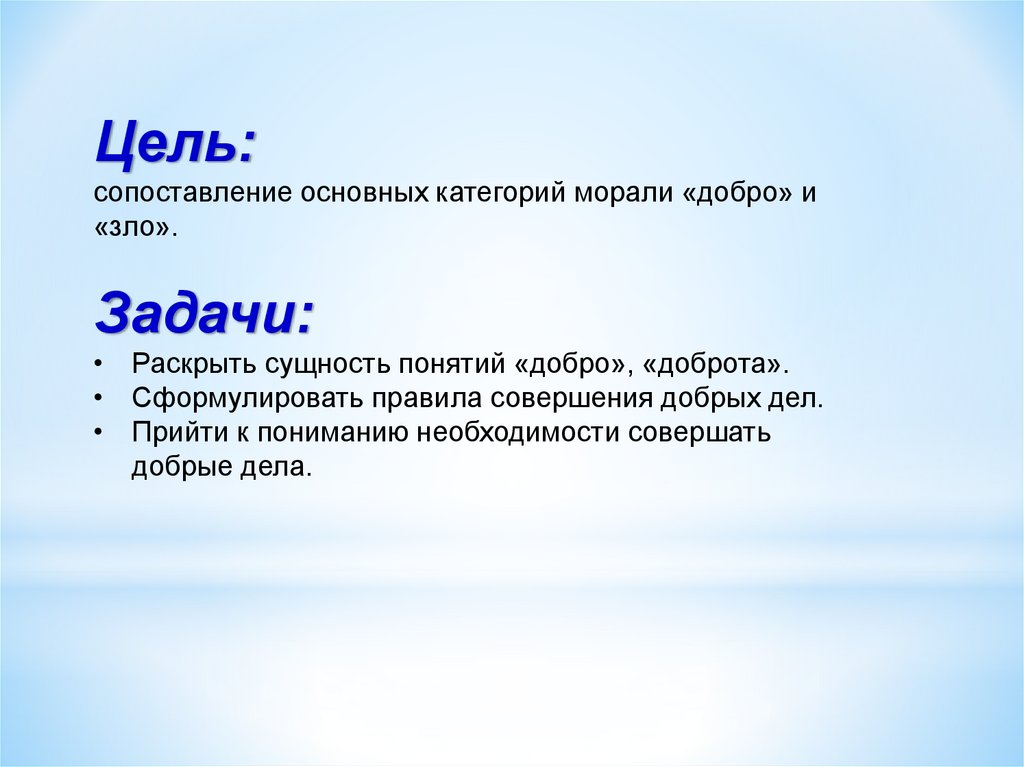 Цель:
сопоставление основных категорий морали «добро» и «зло».

Задачи:
• Раскрыть сущность понятий «добро», «доброта».
• Сформулировать правила совершения добрых дел.
• Прийти к пониманию необходимости совершать добрые дела.